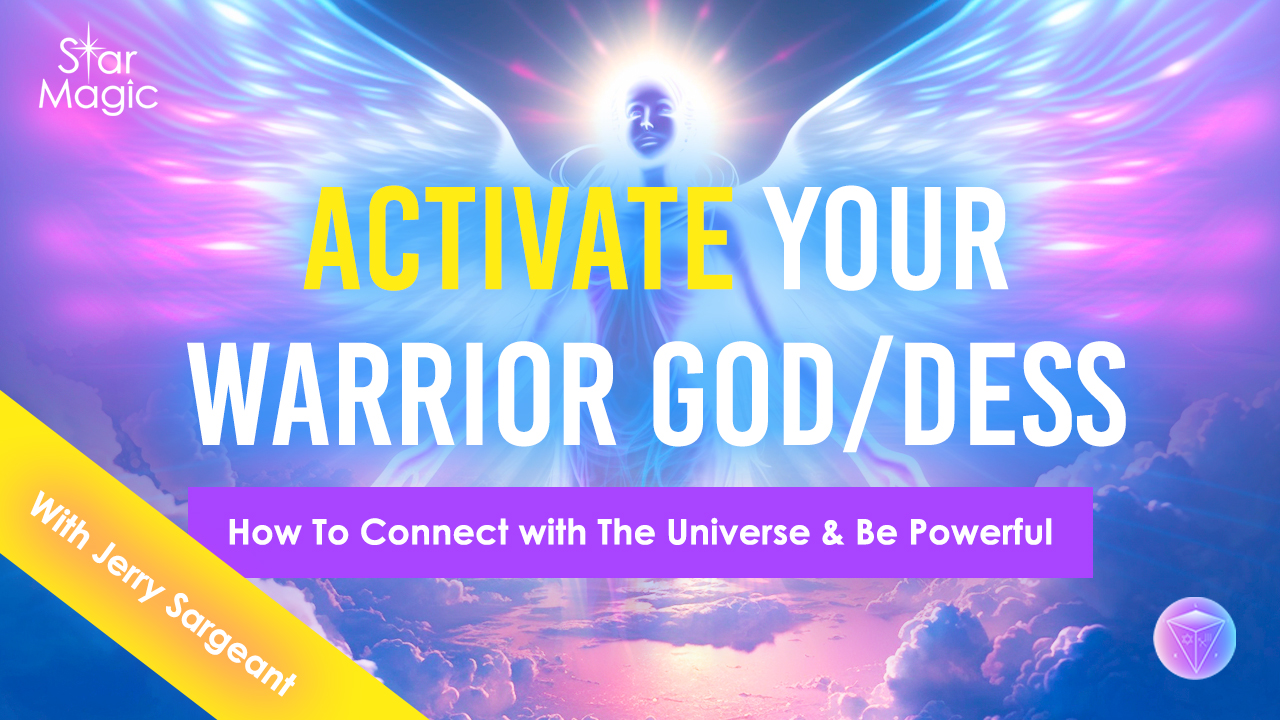 Star Magic

ACTIVATE YOUR WARRIOR GOD/DESS

How To Connect with The Universe & Be Powerful

With Jerry Sargeant